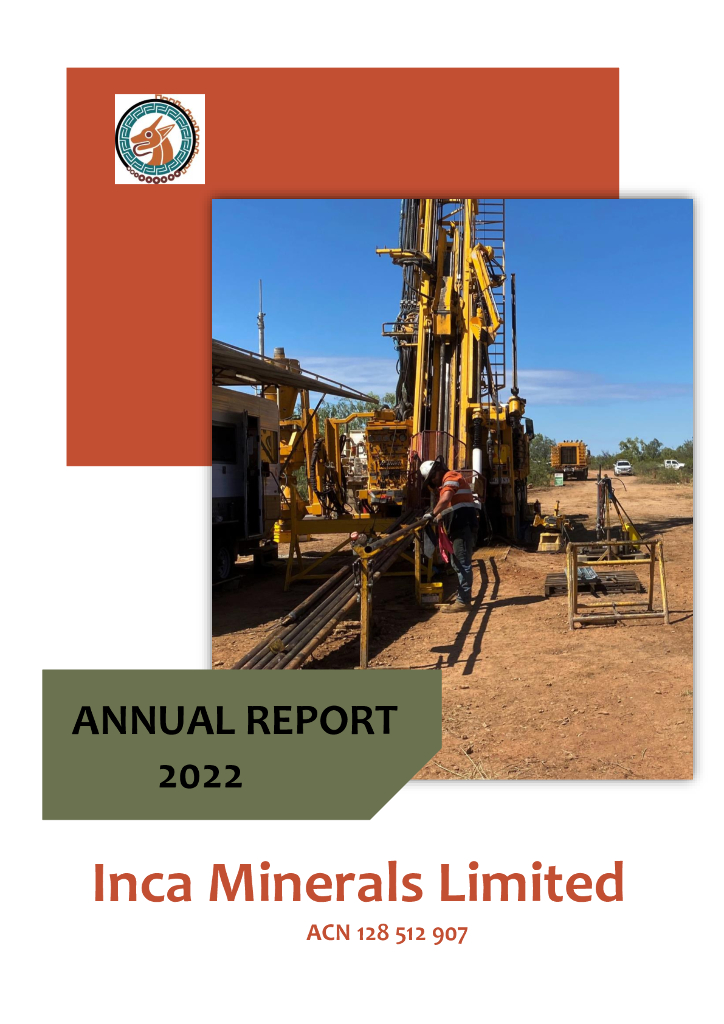 ANNUAL REPORT
2022

Inca Minerals Limited

ACN 128 512 907